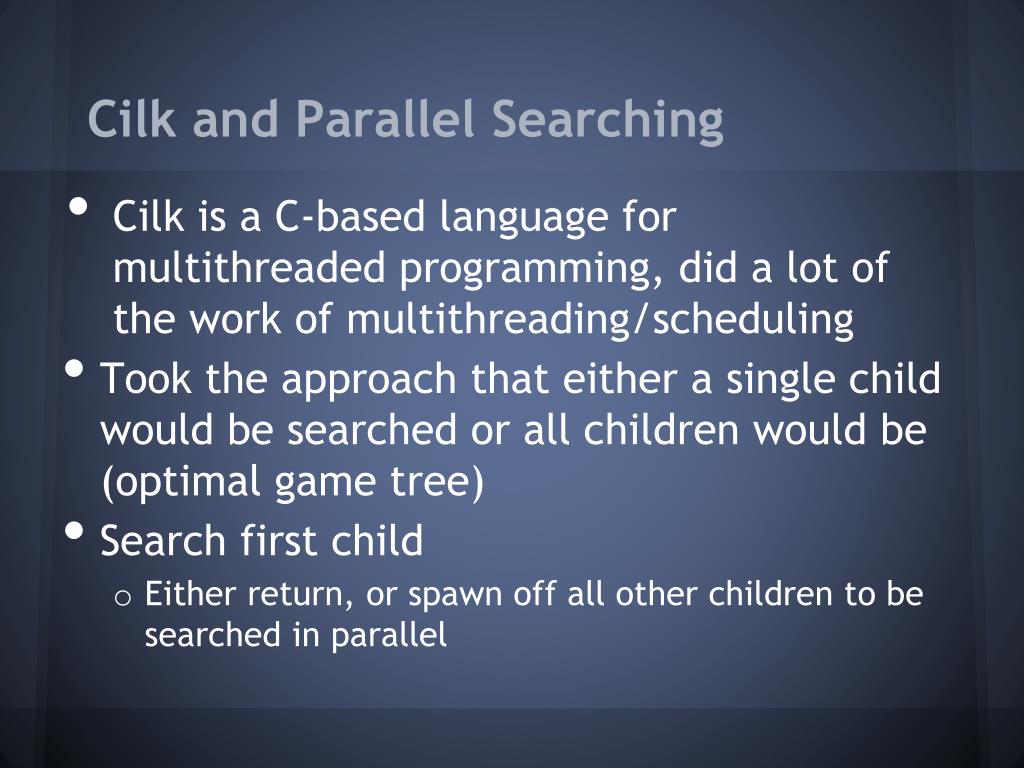 Cilk and Parallel Searching

• Cilk is a C-based language for multithreaded programming, did a lot of the work of multithreading/scheduling
• Took the approach that either a single child would be searched or all children would be (optimal game tree)
• Search first child
o Either return, or spawn off all other children to be searched in parallel